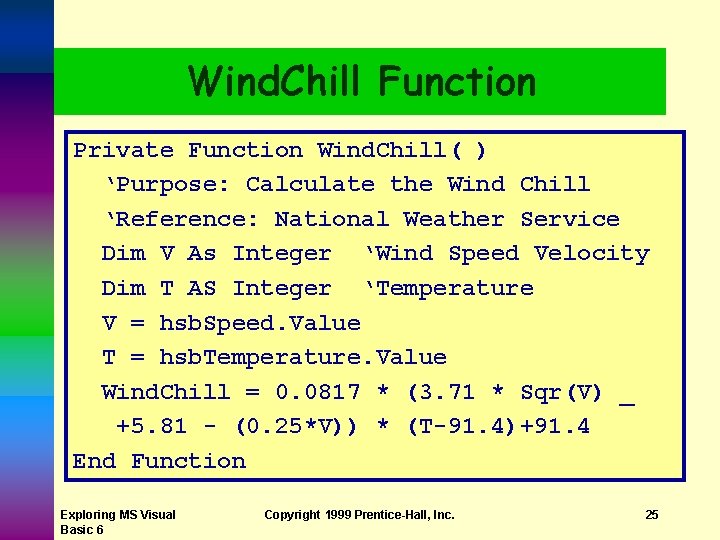 WindChill Function

Private Function WindChill( )
‘Purpose: Calculate the Wind Chill
‘Reference: National Weather Service
Dim V As Integer ‘Wind Speed Velocity
Dim T AS Integer ‘Temperature
V = hsbSpeed.Value
T = hsbTemperature.Value
WindChill = 0.0817 * (3.71 * Sqr(V) _
+5.81 - (0.25*V)) * (T-91.4)+91.4
End Function

Exploring MS Visual Basic 6

Copyright 1999 Prentice-Hall, Inc.

25